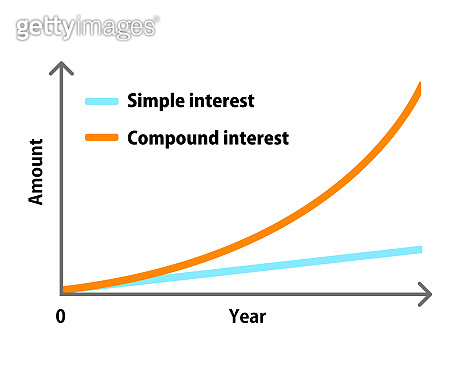 gettyimages®

Simple interest

Compound interest

Amount

0

Year